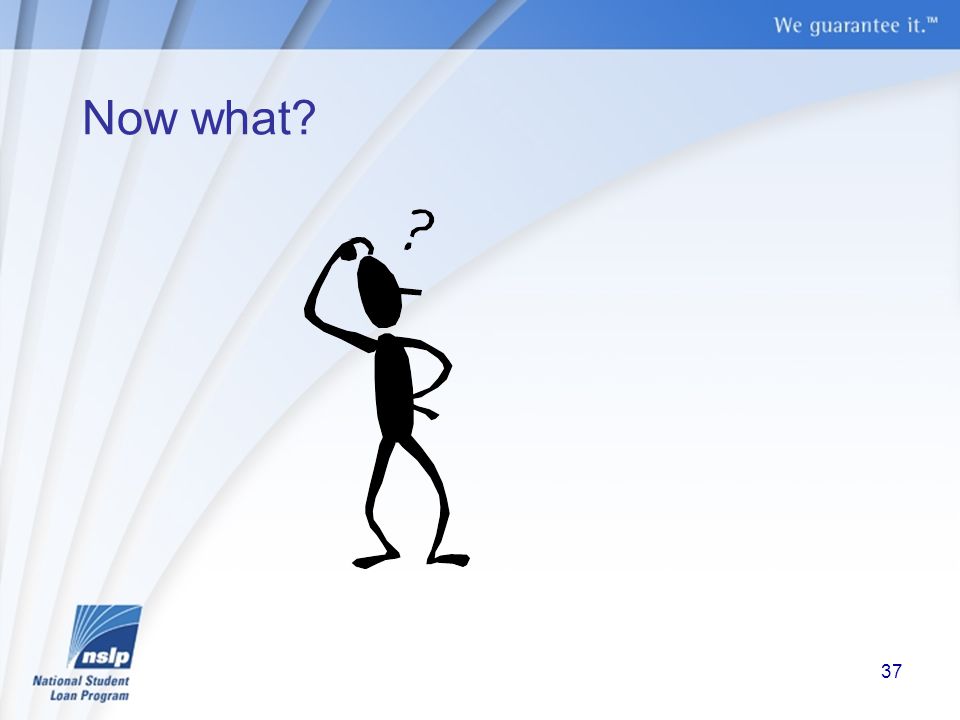 We guarantee it.™

Now what?

?

nslp
National Student Loan Program

37